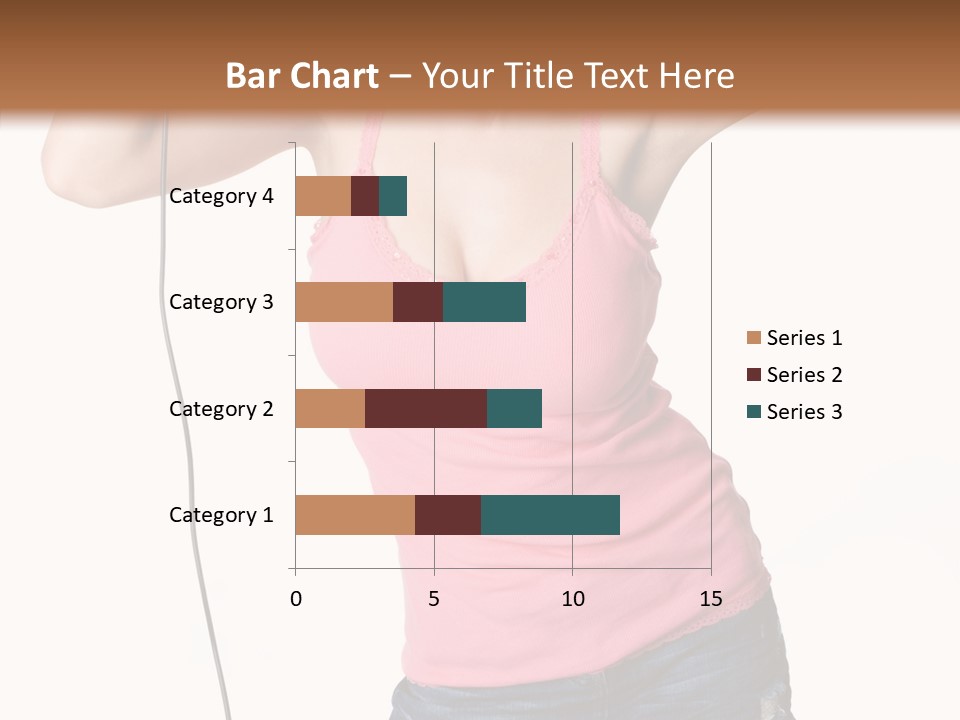 Bar Chart – Your Title Text Here

Category 4
Category 3
Category 2
Category 1

0
5
10
15

Series 1
Series 2
Series 3